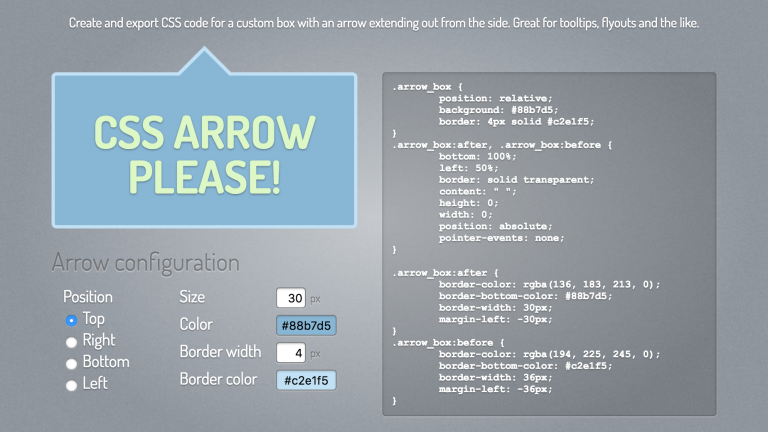 Create and export CSS code for a custom box with an arrow extending out from the side. Great for tooltips, flyouts and the like.

CSS ARROW PLEASE!

Arrow configuration

Position
Top
Right
Bottom
Left

Size 30 px
Color #88b7d5
Border width 4 px
Border color #c2e1f5

.arrow_box {
position: relative;
background: #88b7d5;
border: 4px solid #c2e1f5;
}
.arrow_box:after, .arrow_box:before {
bottom: 100%;
left: 50%;
border: solid transparent;
content: " ";
height: 0;
width: 0;
position: absolute;
pointer-events: none;
}

.arrow_box:after {
border-color: rgba(136, 183, 213, 0);
border-bottom-color: #88b7d5;
border-width: 30px;
margin-left: -30px;
}
.arrow_box:before {
border-color: rgba(194, 225, 245, 0);
border-bottom-color: #c2e1f5;
border-width: 36px;
margin-left: -36px;
}